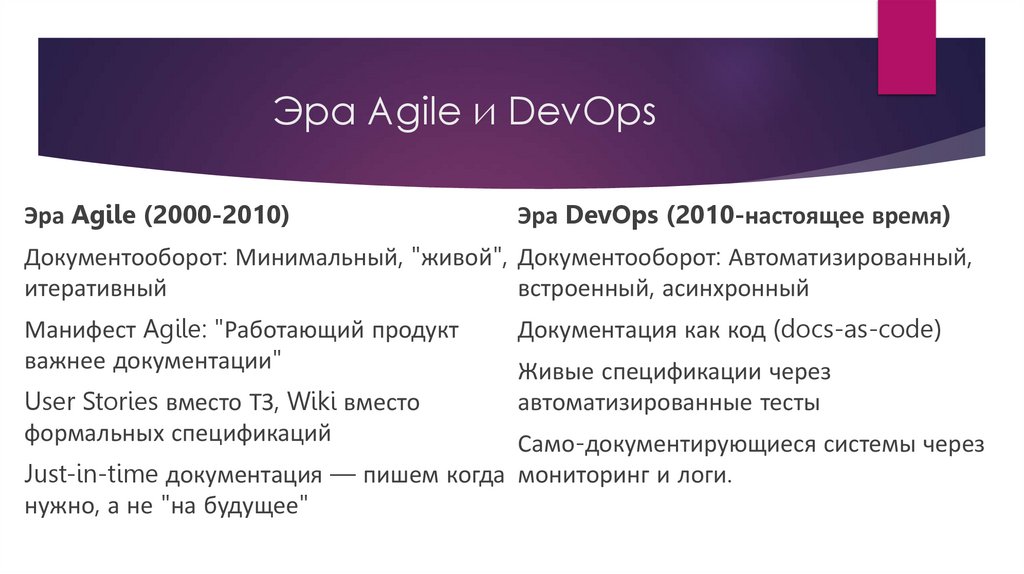 Эра Agile и DevOps

Эра Agile (2000-2010)

Документооборот: Минимальный, "живой", итеративный

Манифест Agile: "Работающий продукт важнее документации"

User Stories вместо ТЗ, Wiki вместо формальных спецификаций

Just-in-time документация — пишем когда нужно, а не "на будущее"

Эра DevOps (2010-настоящее время)

Документооборот: Автоматизированный, встроенный, асинхронный

Документация как код (docs-as-code)

Живые спецификации через автоматизированные тесты

Само-документирующиеся системы через мониторинг и логи.